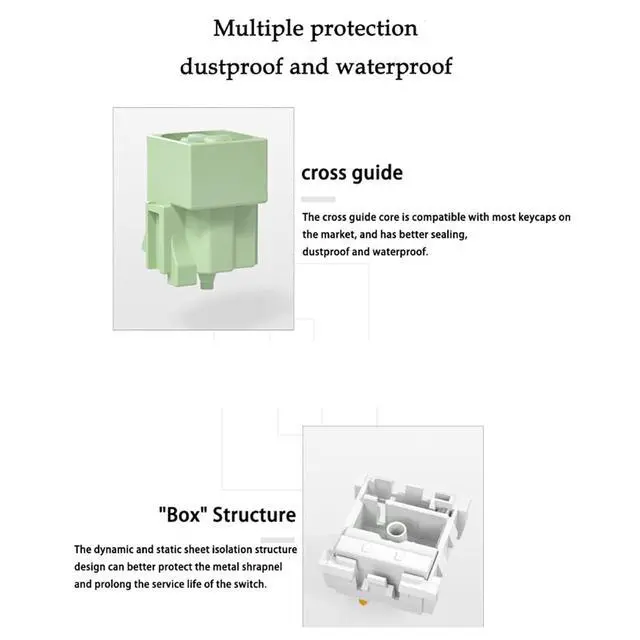 Multiple protection
dustproof and waterproof

cross guide

The cross guide core is compatible with most keycaps on the market, and has better sealing, dustproof and waterproof.

"Box" Structure

The dynamic and static sheet isolation structure design can better protect the metal shrapnel and prolong the service life of the switch.